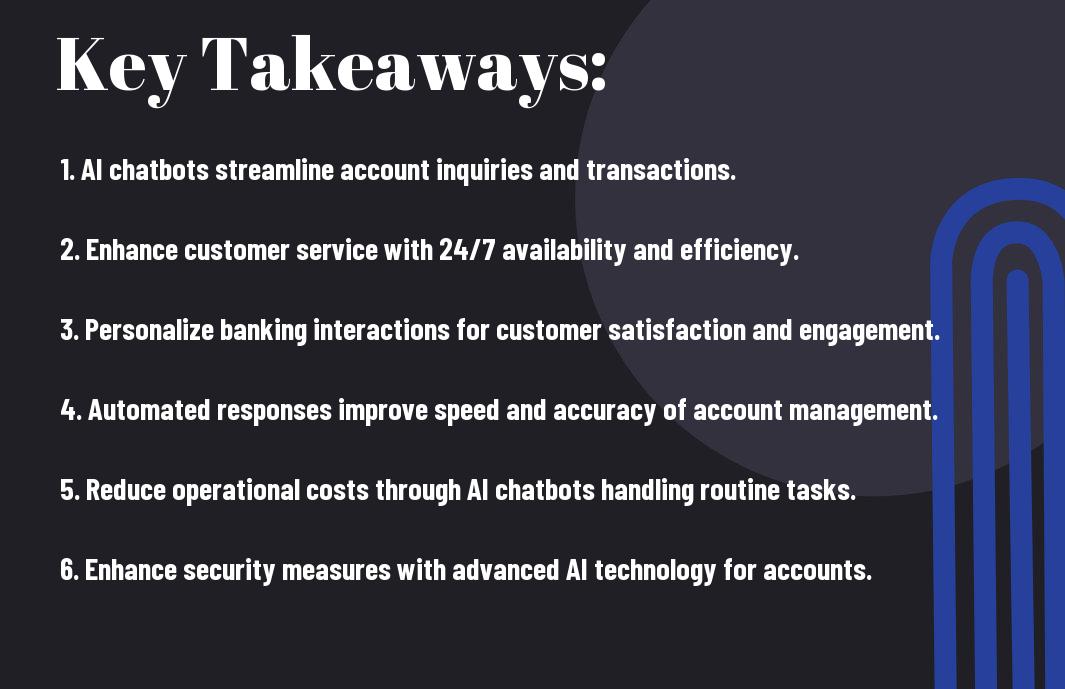 Key Takeaways:

1. AI chatbots streamline account inquiries and transactions.

2. Enhance customer service with 24/7 availability and efficiency.

3. Personalize banking interactions for customer satisfaction and engagement.

4. Automated responses improve speed and accuracy of account management.

5. Reduce operational costs through AI chatbots handling routine tasks.

6. Enhance security measures with advanced AI technology for accounts.